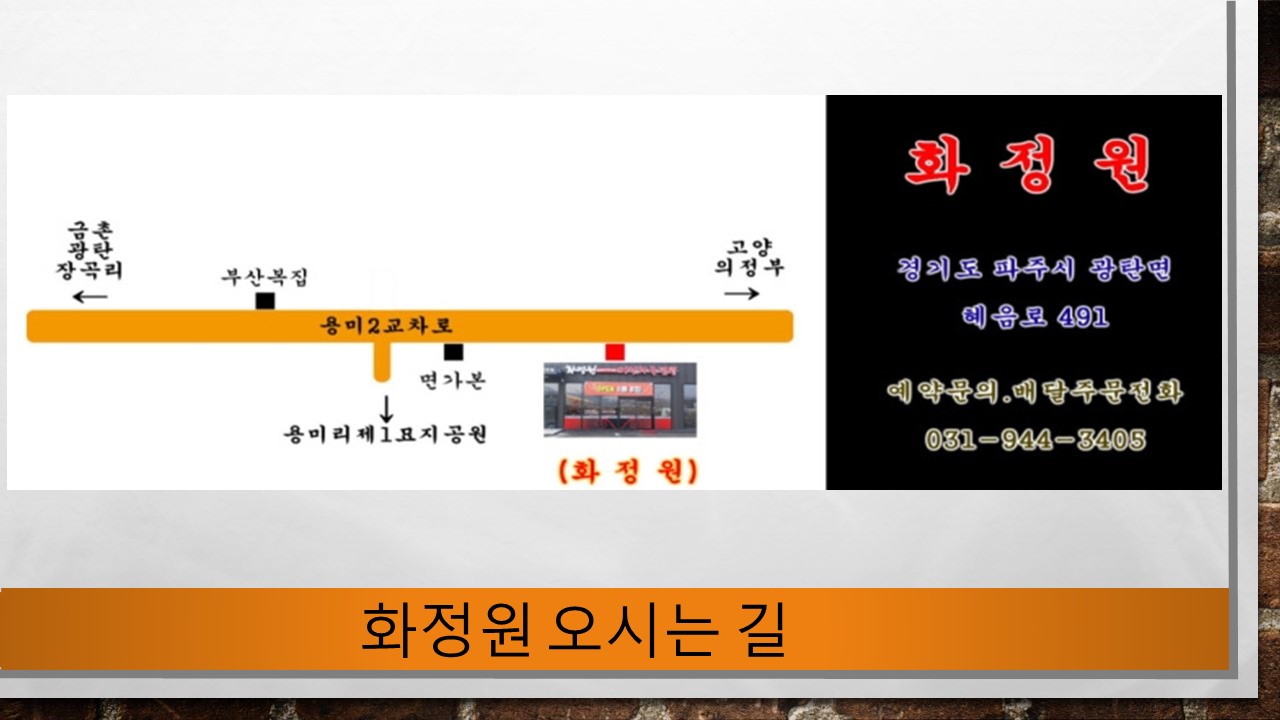 금촌
광탄
장곡리
←

부산복집

고양
의정부
→

용미2교차로

면가본

↓
용미리제1묘지공원

(화 정 원)

화 정 원

경기도 파주시 광탄면
혜음로 491

예약문의.배달주문전화
031-944-3405

화정원 오시는 길